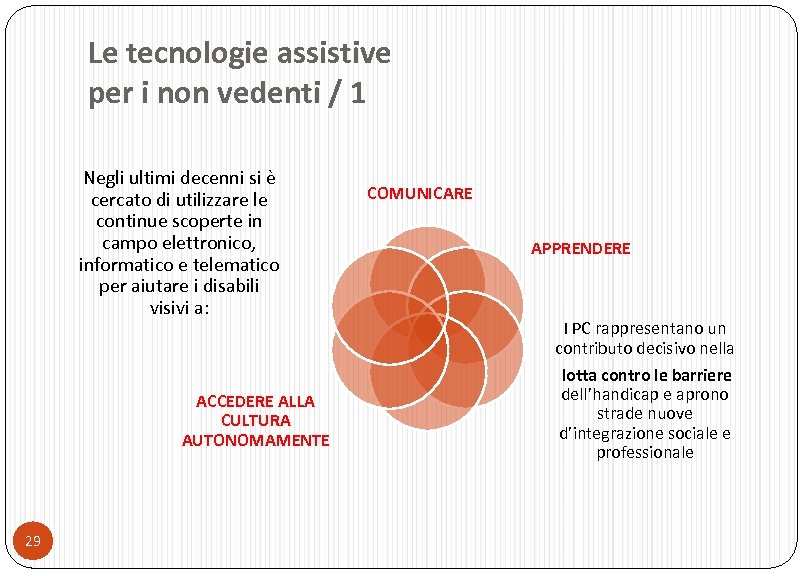 Le tecnologie assistive per i non vedenti / 1

Negli ultimi decenni si è cercato di utilizzare le continue scoperte in campo elettronico, informatico e telematico per aiutare i disabili visivi a:

COMUNICARE

APPRENDERE

ACCEDERE ALLA CULTURA AUTONOMAMENTE

I PC rappresentano un contributo decisivo nella lotta contro le barriere dell'handicap e aprono strade nuove d'integrazione sociale e professionale

29